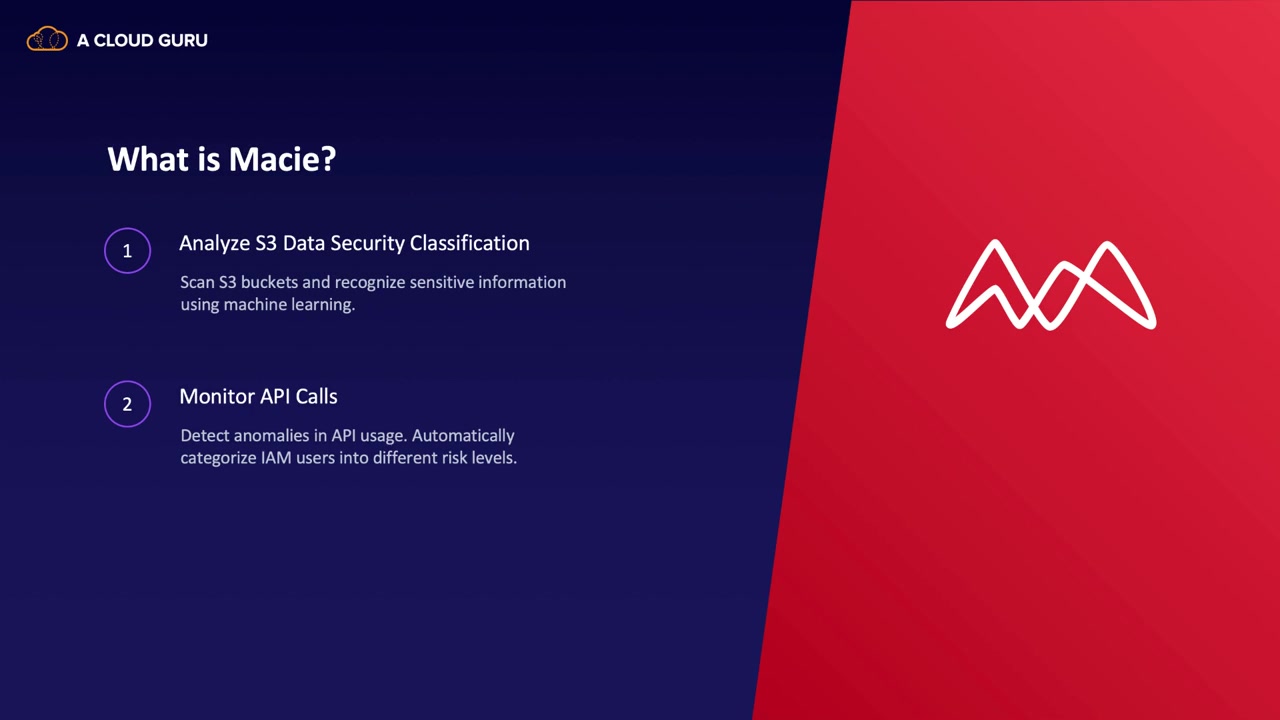 A CLOUD GURU

What is Macie?

1 Analyze S3 Data Security Classification

Scan S3 buckets and recognize sensitive information using machine learning.

2 Monitor API Calls

Detect anomalies in API usage. Automatically categorize IAM users into different risk levels.